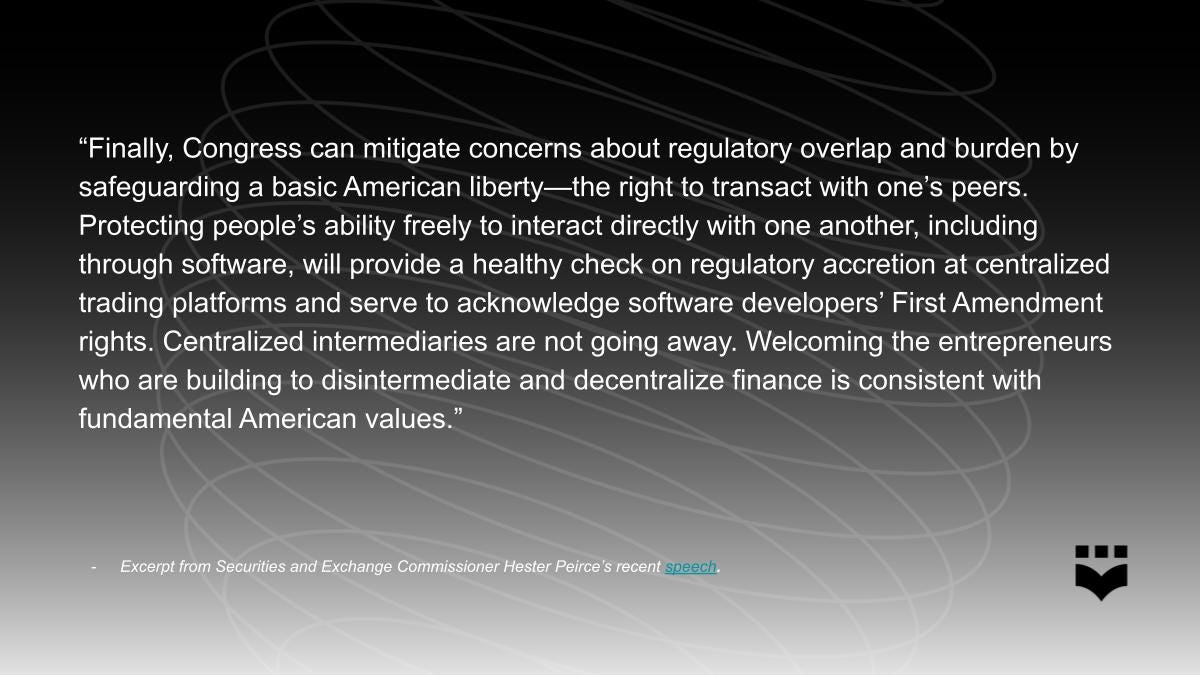 “Finally, Congress can mitigate concerns about regulatory overlap and burden by safeguarding a basic American liberty—the right to transact with one’s peers. Protecting people’s ability freely to interact directly with one another, including through software, will provide a healthy check on regulatory accretion at centralized trading platforms and serve to acknowledge software developers’ First Amendment rights. Centralized intermediaries are not going away. Welcoming the entrepreneurs who are building to disintermediate and decentralize finance is consistent with fundamental American values.”

- Excerpt from Securities and Exchange Commissioner Hester Peirce’s recent speech.